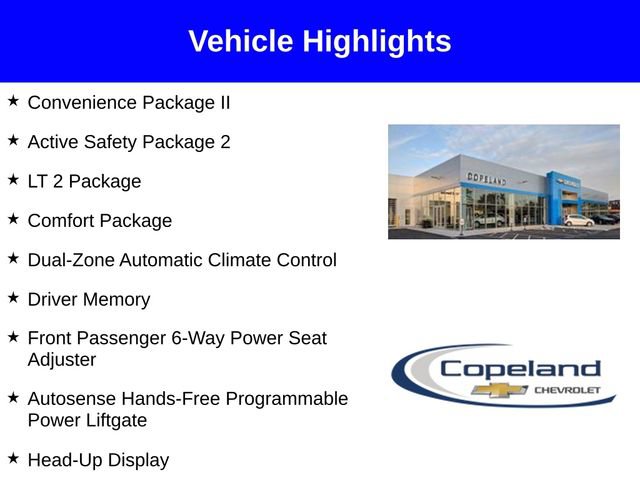 Vehicle Highlights

★ Convenience Package II

★ Active Safety Package 2

★ LT 2 Package

★ Comfort Package

★ Dual-Zone Automatic Climate Control

★ Driver Memory

★ Front Passenger 6-Way Power Seat Adjuster

★ Autosense Hands-Free Programmable Power Liftgate

★ Head-Up Display

COPELAND

Copeland CHEVROLET